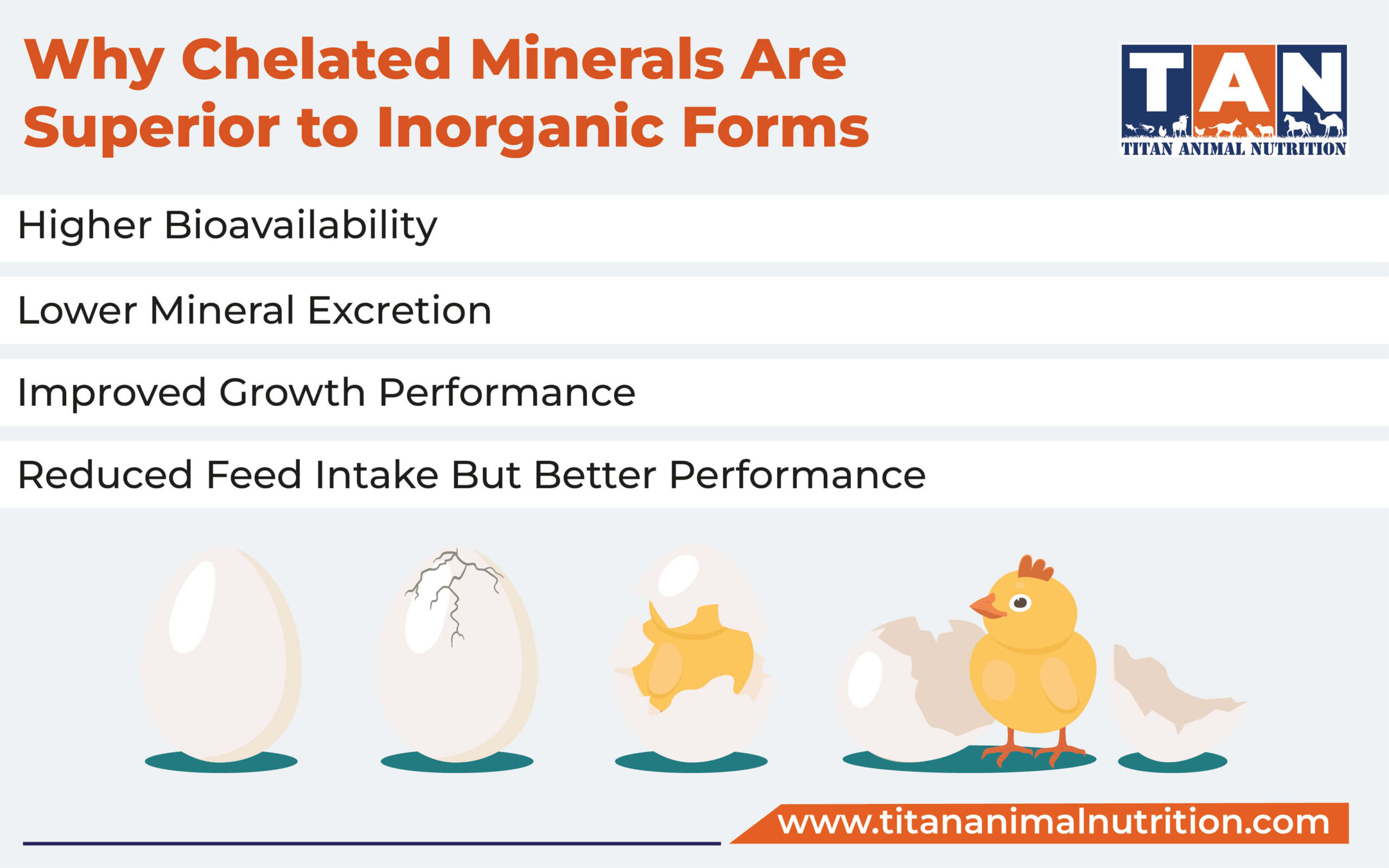 Why Chelated Minerals Are Superior to Inorganic Forms

TAN
TITAN ANIMAL NUTRITION

Higher Bioavailability

Lower Mineral Excretion

Improved Growth Performance

Reduced Feed Intake But Better Performance

www.titananimalnutrition.com